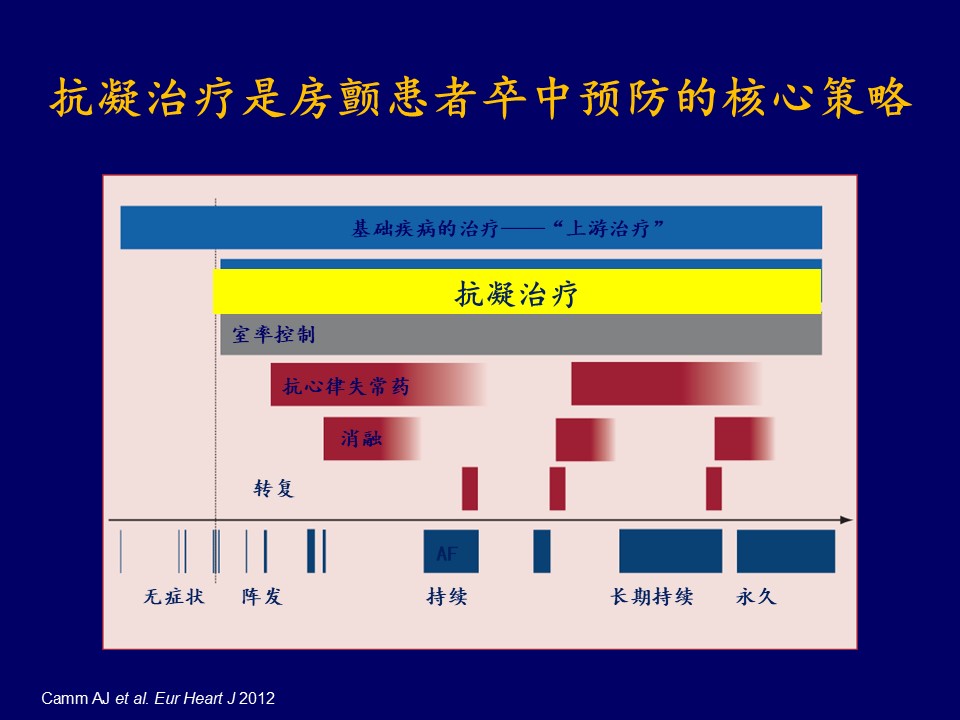 抗凝治疗是房颤患者卒中预防的核心策略

基础疾病的治疗——“上游治疗”

抗凝治疗

室率控制

抗心律失常药

消融

转复

AF

无症状 阵发 持续 长期持续 永久

Camm AJ et al. Eur Heart J 2012